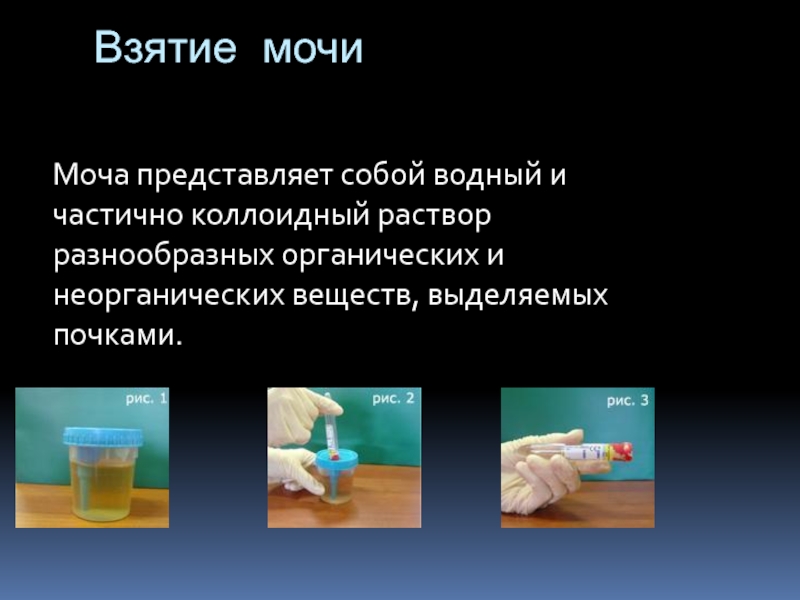 Взятие мочи

Моча представляет собой водный и частично коллоидный раствор разнообразных органических и неорганических веществ, выделяемых почками.

рис. 1

рис. 2

рис. 3